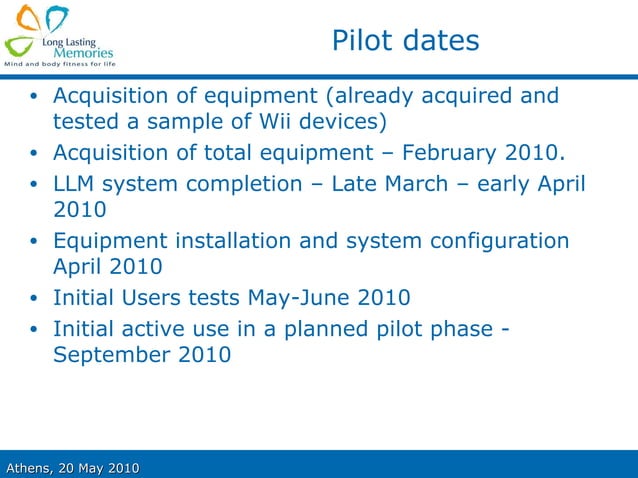 Long Lasting Memories
Mind and body fitness for life

Pilot dates

• Acquisition of equipment (already acquired and tested a sample of Wii devices)
• Acquisition of total equipment – February 2010.
• LLM system completion – Late March – early April 2010
• Equipment installation and system configuration April 2010
• Initial Users tests May-June 2010
• Initial active use in a planned pilot phase - September 2010

Athens, 20 May 2010